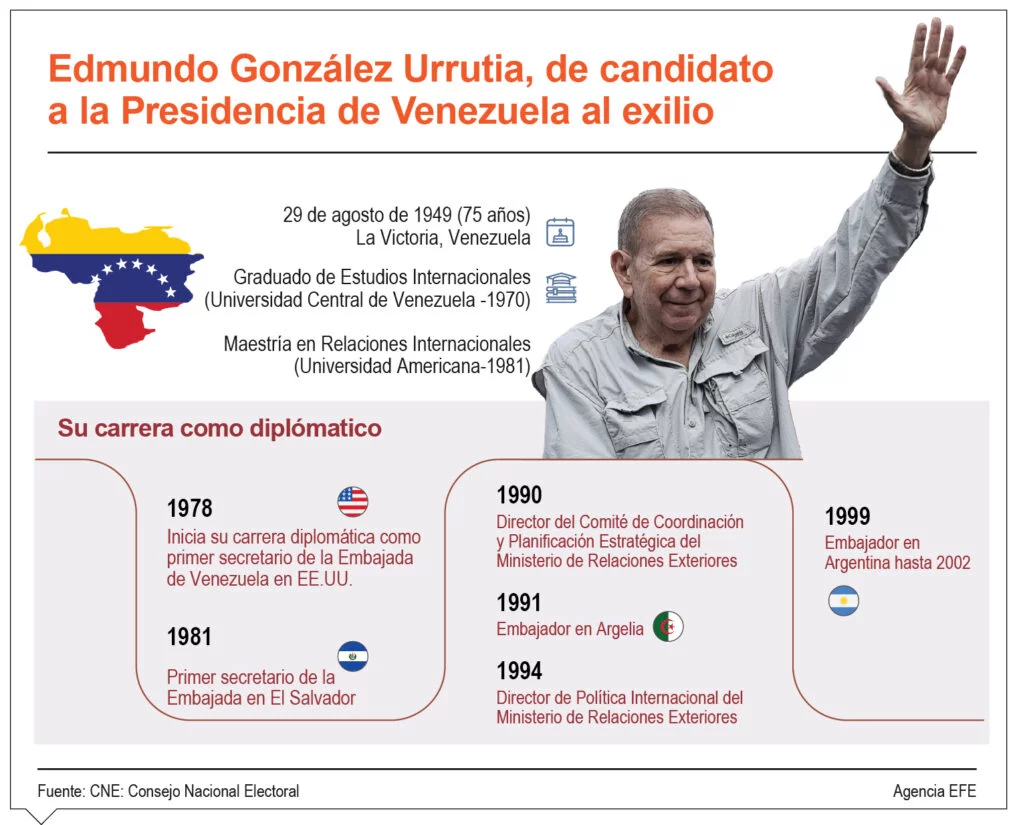 Edmundo González Urrutia, de candidato a la Presidencia de Venezuela al exilio

29 de agosto de 1949 (75 años)
La Victoria, Venezuela

Graduado de Estudios Internacionales
(Universidad Central de Venezuela -1970)

Maestría en Relaciones Internacionales
(Universidad Americana-1981)

Su carrera como diplómatico

1978
Inicia su carrera diplomática como primer secretario de la Embajada de Venezuela en EE.UU.

1981
Primer secretario de la Embajada en El Salvador

1990
Director del Comité de Coordinación y Planificación Estratégica del Ministerio de Relaciones Exteriores

1991
Embajador en Argelia

1994
Director de Política Internacional del Ministerio de Relaciones Exteriores

1999
Embajador en Argentina hasta 2002

Fuente: CNE: Consejo Nacional Electoral

Agencia EFE